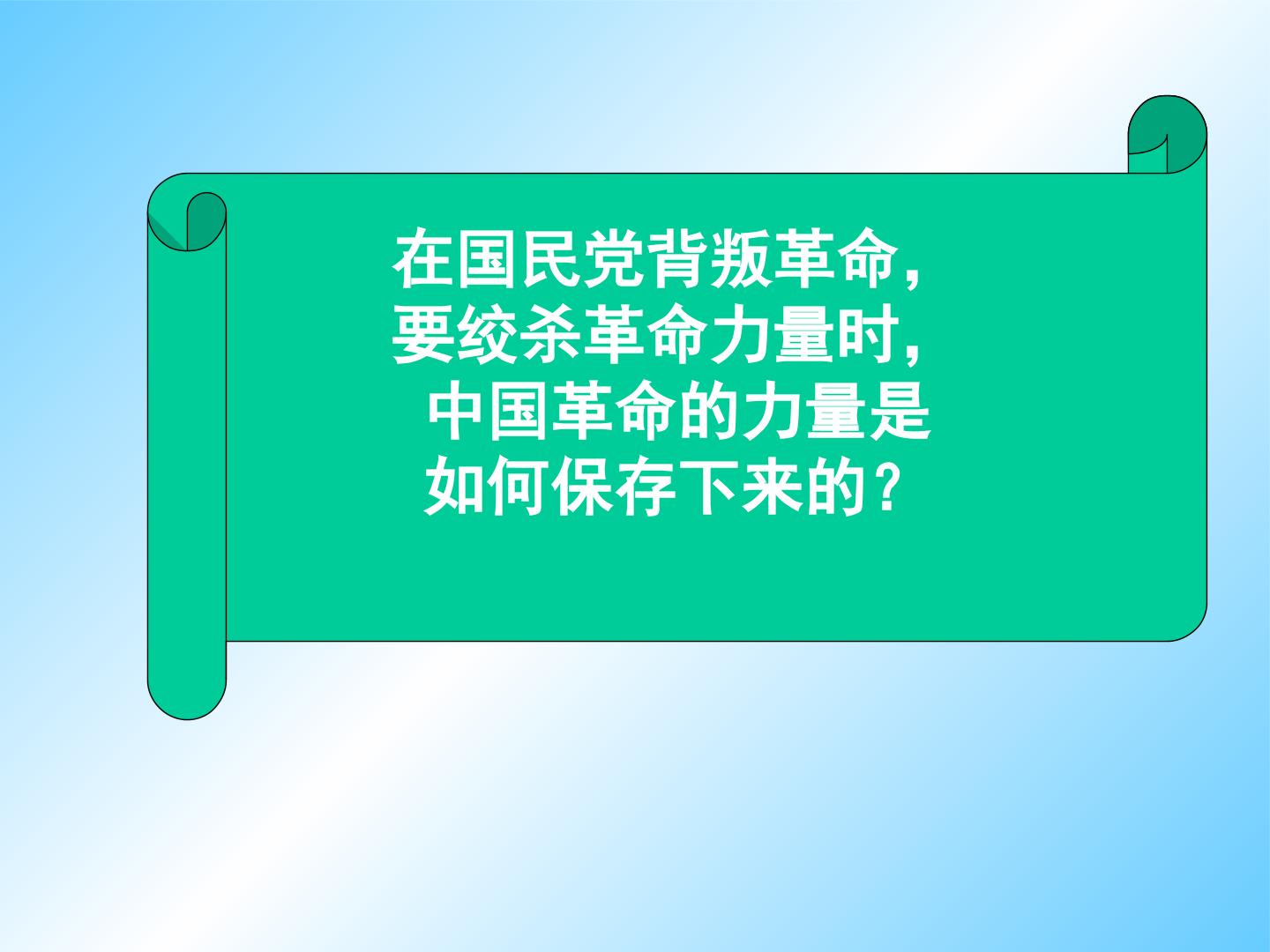 在国民党背叛革命，要绞杀革命力量时，中国革命的力量是如何保存下来的？